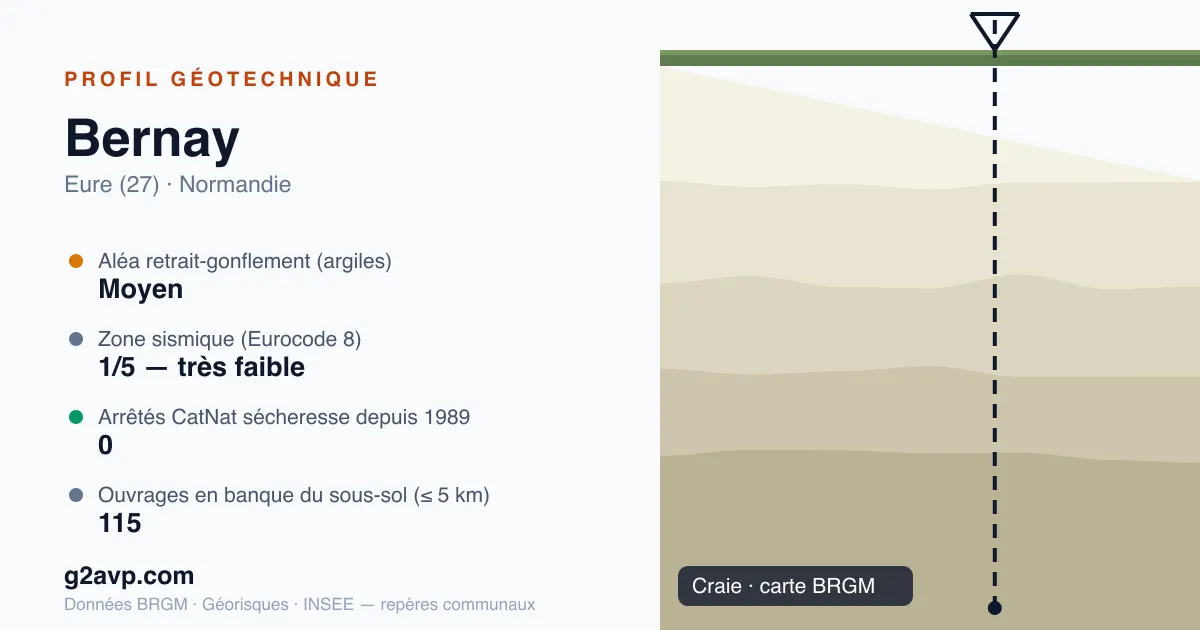 PROFIL GÉOTECHNIQUE

Bernay

Eure (27) · Normandie

Aléa retrait-gonflement (argiles)
Moyen

Zone sismique (Eurocode 8)
1/5 — très faible

Arrêtés CatNat sécheresse depuis 1989
0

Ouvrages en banque du sous-sol (≤ 5 km)
115

g2avp.com

Données BRGM · Géorisques · INSEE — repères communaux

Craie · carte BRGM